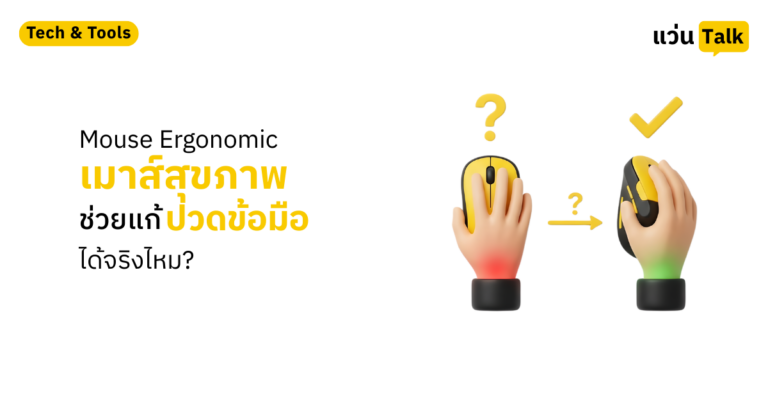 Tech & Tools

แว่น Talk

Mouse Ergonomic
เมาส์สุขภาพ
ช่วยแก้ปวดข้อมือ
ได้จริงไหม?

?

?